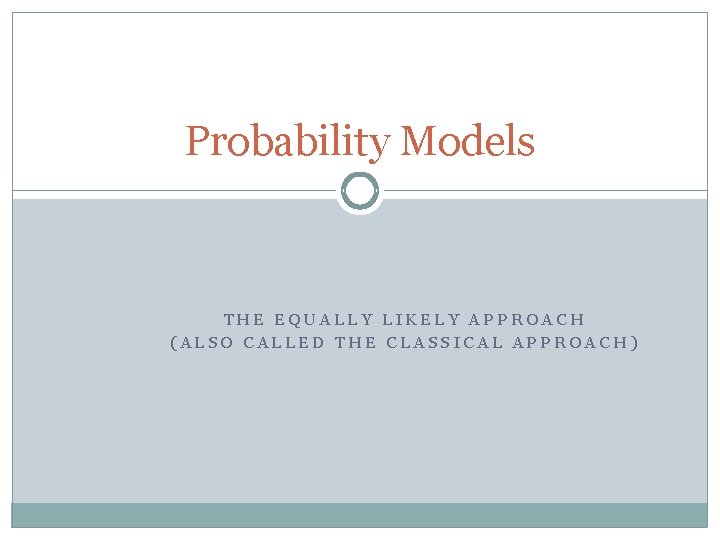 Probability Models

THE EQUALLY LIKELY APPROACH
(ALSO CALLED THE CLASSICAL APPROACH)